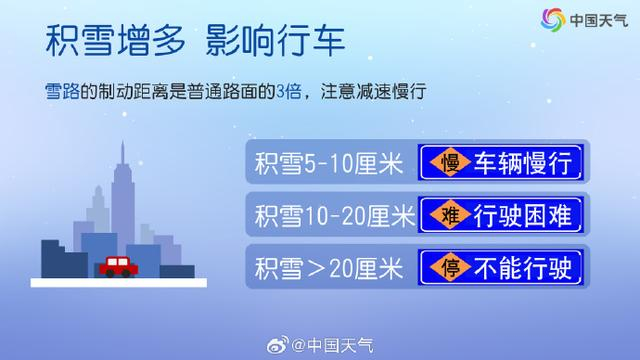 中国天气

积雪增多 影响行车

雪路的制动距离是普通路面的3倍，注意减速慢行

积雪5-10厘米 慢 车辆慢行

积雪10-20厘米 难 行驶困难

积雪＞20厘米 停 不能行驶

@中国天气